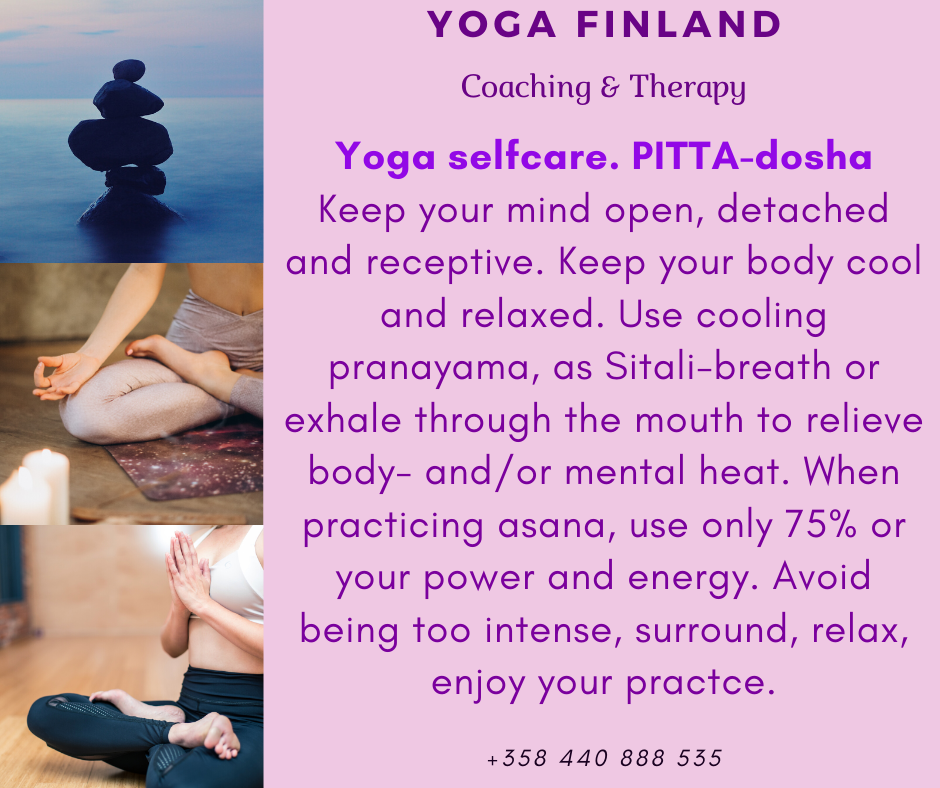 YOGA FINLAND

Coaching & Therapy

Yoga selfcare. PITTA-dosha

Keep your mind open, detached and receptive. Keep your body cool and relaxed. Use cooling pranayama, as Sitali-breath or exhale through the mouth to relieve body- and/or mental heat. When practicing asana, use only 75% or your power and energy. Avoid being too intense, surround, relax, enjoy your practce.

+358 440 888 535